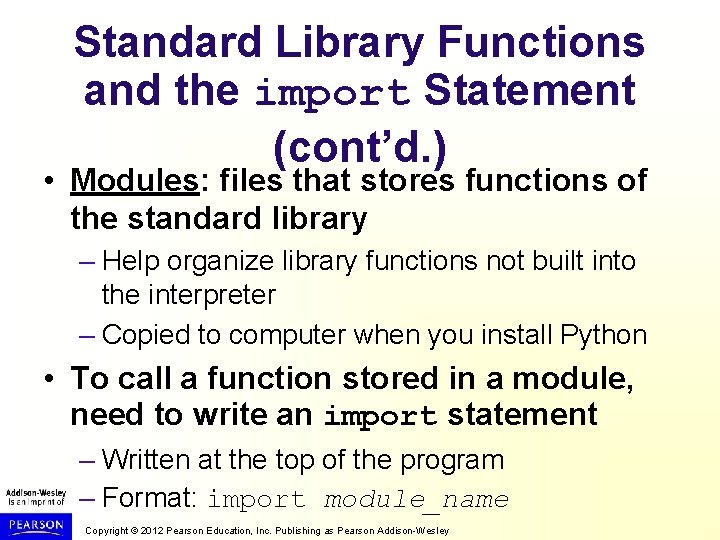 Standard Library Functions and the import Statement (cont'd.)

• Modules: files that stores functions of the standard library
– Help organize library functions not built into the interpreter
– Copied to computer when you install Python

• To call a function stored in a module, need to write an import statement
– Written at the top of the program
– Format: import module_name

Addison-Wesley is an imprint of
PEARSON

Copyright © 2012 Pearson Education, Inc. Publishing as Pearson Addison-Wesley